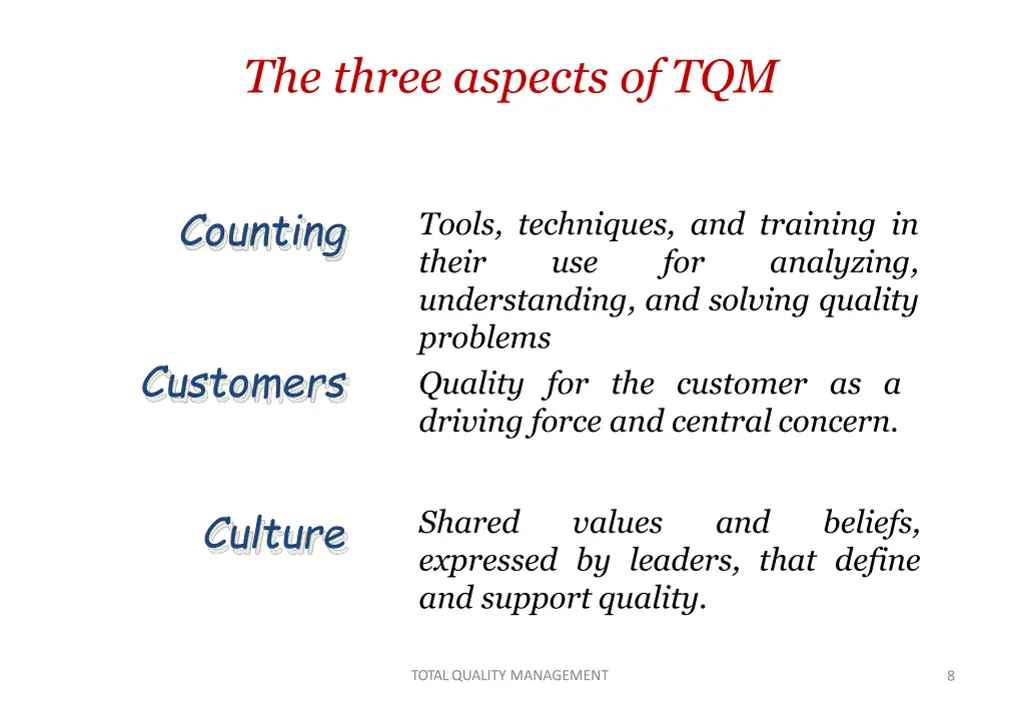 The three aspects of TQM

Counting

Tools, techniques, and training in their use for analyzing, understanding, and solving quality problems

Customers

Quality for the customer as a driving force and central concern.

Culture

Shared values and beliefs, expressed by leaders, that define and support quality.

TOTAL QUALITY MANAGEMENT

8